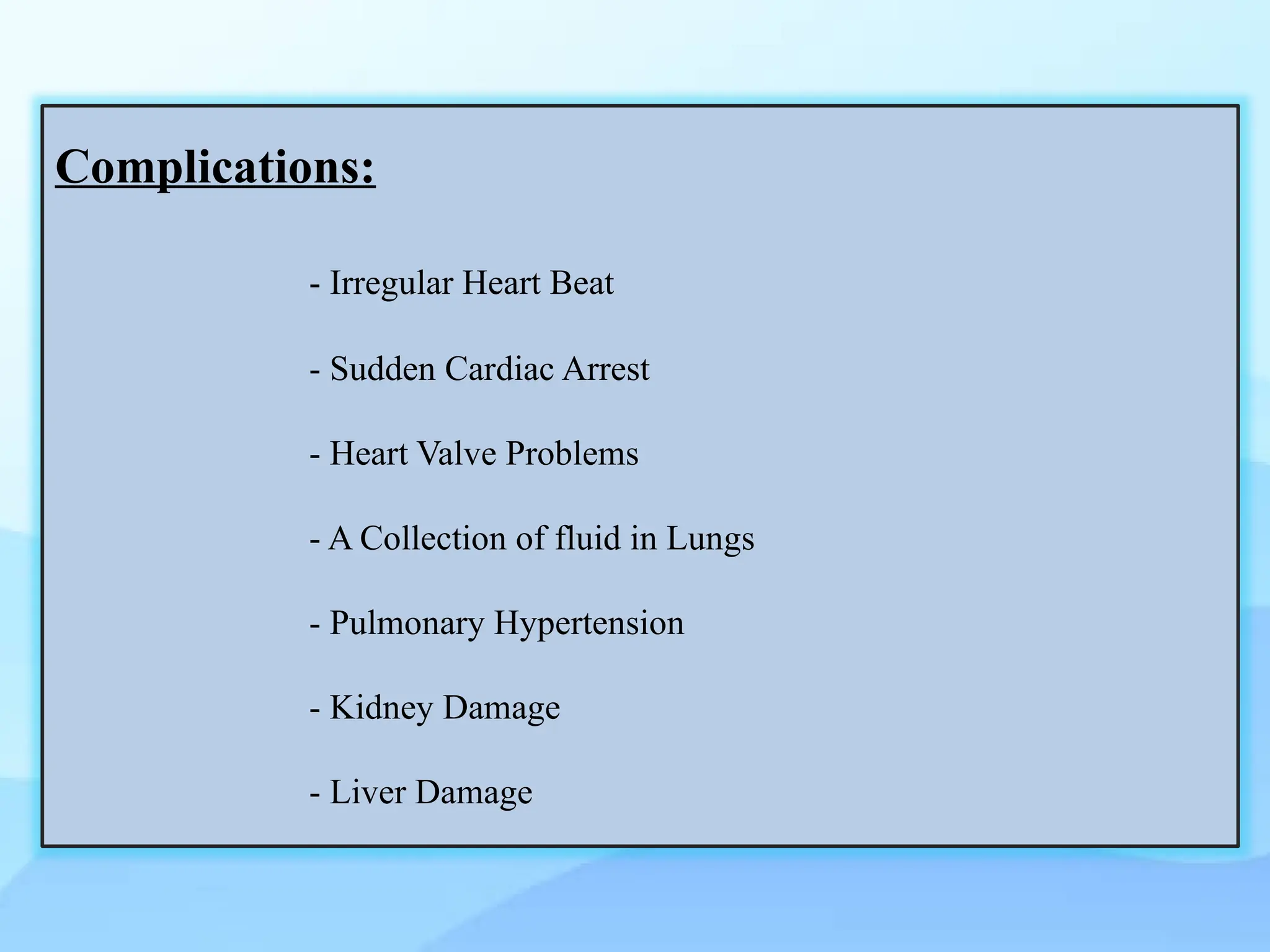 Complications:

- Irregular Heart Beat

- Sudden Cardiac Arrest

- Heart Valve Problems

- A Collection of fluid in Lungs

- Pulmonary Hypertension

- Kidney Damage

- Liver Damage